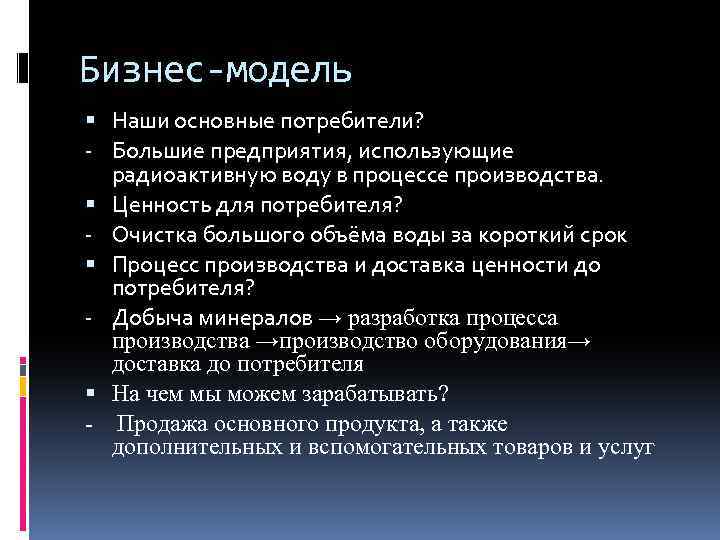 Бизнес-модель

▪ Наши основные потребители?

- Большие предприятия, использующие радиоактивную воду в процессе производства.

▪ Ценность для потребителя?

- Очистка большого объёма воды за короткий срок

▪ Процесс производства и доставка ценности до потребителя?

- Добыча минералов → разработка процесса производства →производство оборудования→ доставка до потребителя

▪ На чем мы можем зарабатывать?

- Продажа основного продукта, а также дополнительных и вспомогательных товаров и услуг